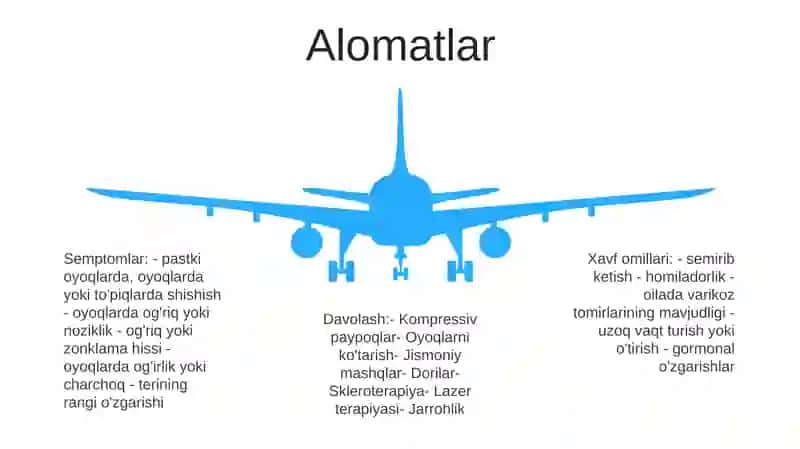 Alomatlar

Semptomlar: - pastki oyoqlarda, oyoqlarda yoki to'piqlarda shishish - oyoqlarda og'riq yoki noziklik - og'riq yoki zonklama hissi - oyoqlarda og'irlik yoki charchoq - terining rangi o'zgarishi

Davolash:- Kompressiv paypoqlar- Oyoqlarni ko'tarish- Jismoniy mashqlar- Dorilar- Skleroterapiya- Lazer terapiyasi- Jarrohlik

Xavf omillari: - semirib ketish - homiladorlik - oilada varikoz tomirlarining mavjudligi - uzoq vaqt turish yoki o'tirish - gormonal o'zgarishlar